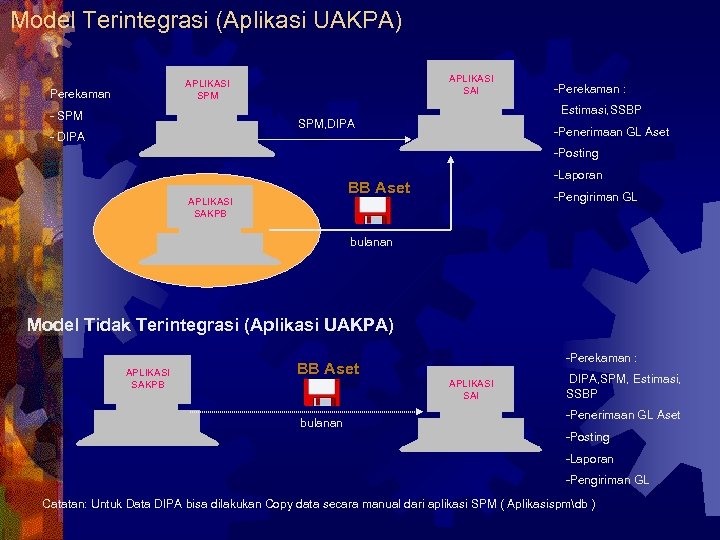 Model Terintegrasi (Aplikasi UAKPA)

Perekaman
- SPM
- DIPA

APLIKASI SPM

SPM,DIPA

APLIKASI SAI

-Perekaman :
Estimasi,SSBP
-Penerimaan GL Aset
-Posting
-Laporan
-Pengiriman GL

APLIKASI SAKPB

BB Aset

bulanan

Model Tidak Terintegrasi (Aplikasi UAKPA)

APLIKASI SAKPB

BB Aset

bulanan

APLIKASI SAI

-Perekaman :
DIPA,SPM, Estimasi, SSBP
-Penerimaan GL Aset
-Posting
-Laporan
-Pengiriman GL

Catatan: Untuk Data DIPA bisa dilakukan Copy data secara manual dari aplikasi SPM ( Aplikasispm\db )